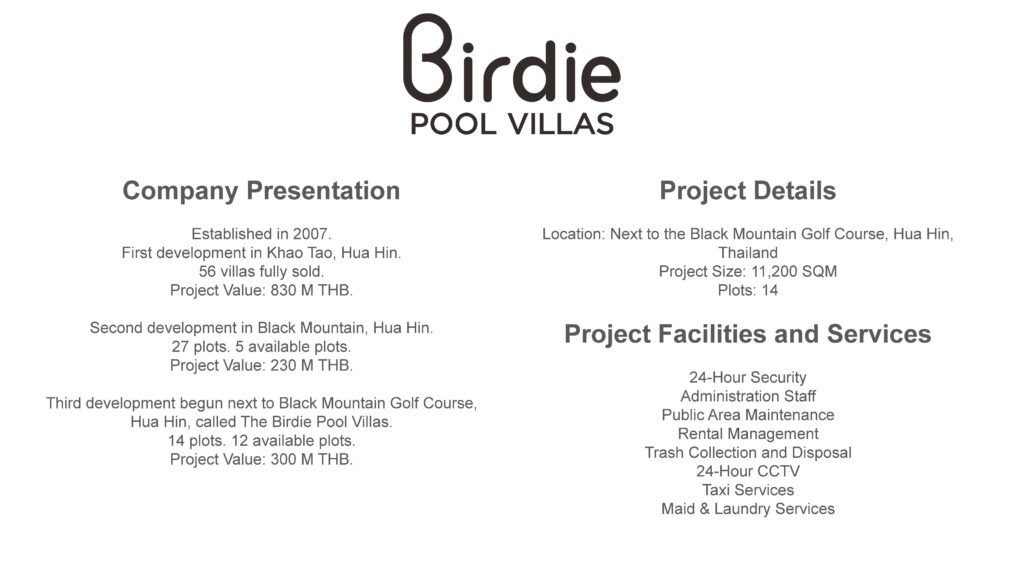 Birdie
POOL VILLAS

Company Presentation

Established in 2007.
First development in Khao Tao, Hua Hin.
56 villas fully sold.
Project Value: 830 M THB.

Second development in Black Mountain, Hua Hin.
27 plots. 5 available plots.
Project Value: 230 M THB.

Third development begun next to Black Mountain Golf Course, Hua Hin, called The Birdie Pool Villas.
14 plots. 12 available plots.
Project Value: 300 M THB.

Project Details

Location: Next to the Black Mountain Golf Course, Hua Hin, Thailand
Project Size: 11,200 SQM
Plots: 14

Project Facilities and Services

24-Hour Security
Administration Staff
Public Area Maintenance
Rental Management
Trash Collection and Disposal
24-Hour CCTV
Taxi Services
Maid & Laundry Services